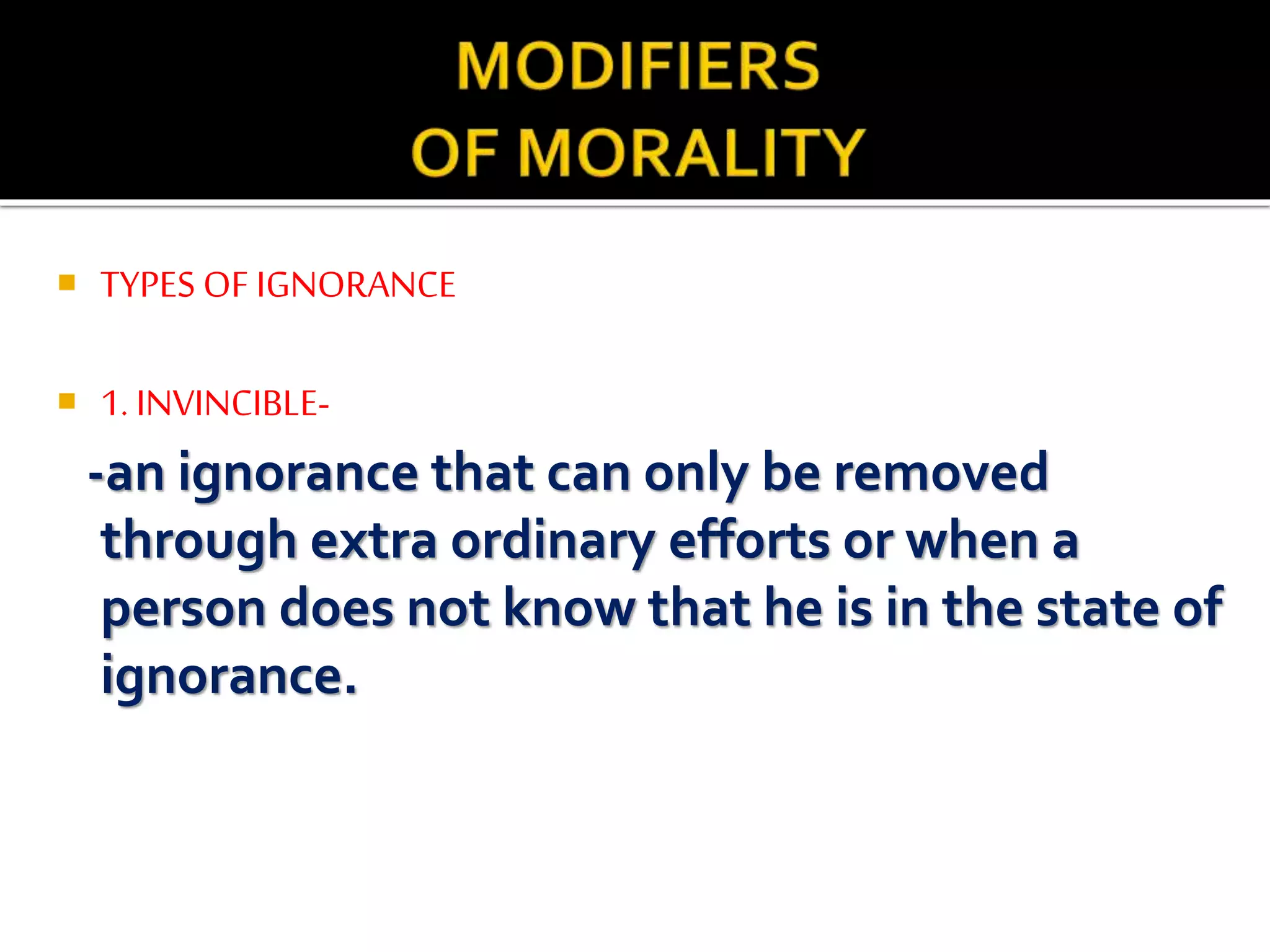 MODIFIERS
OF MORALITY

TYPES OF IGNORANCE

1. INVINCIBLE-

-an ignorance that can only be removed through extra ordinary efforts or when a person does not know that he is in the state of ignorance.